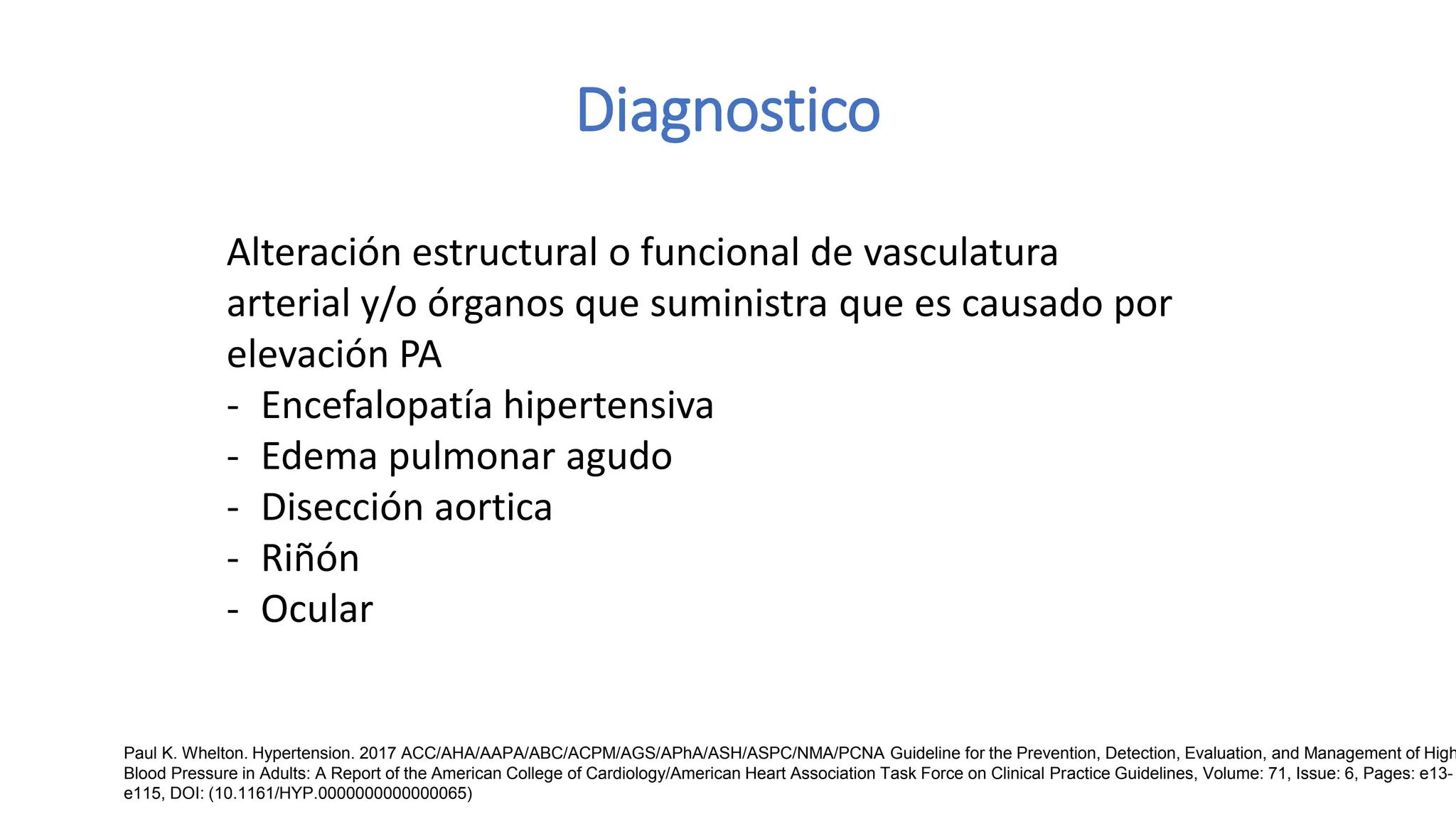 Diagnostico

Alteración estructural o funcional de vasculatura arterial y/o órganos que suministra que es causado por elevación PA
- Encefalopatía hipertensiva
- Edema pulmonar agudo
- Disección aortica
- Riñón
- Ocular

Paul K. Whelton. Hypertension. 2017 ACC/AHA/AAPA/ABC/ACPM/AGS/APhA/ASH/ASPC/NMA/PCNA Guideline for the Prevention, Detection, Evaluation, and Management of High Blood Pressure in Adults: A Report of the American College of Cardiology/American Heart Association Task Force on Clinical Practice Guidelines, Volume: 71, Issue: 6, Pages: e13-e115, DOI: (10.1161/HYP.0000000000000065)